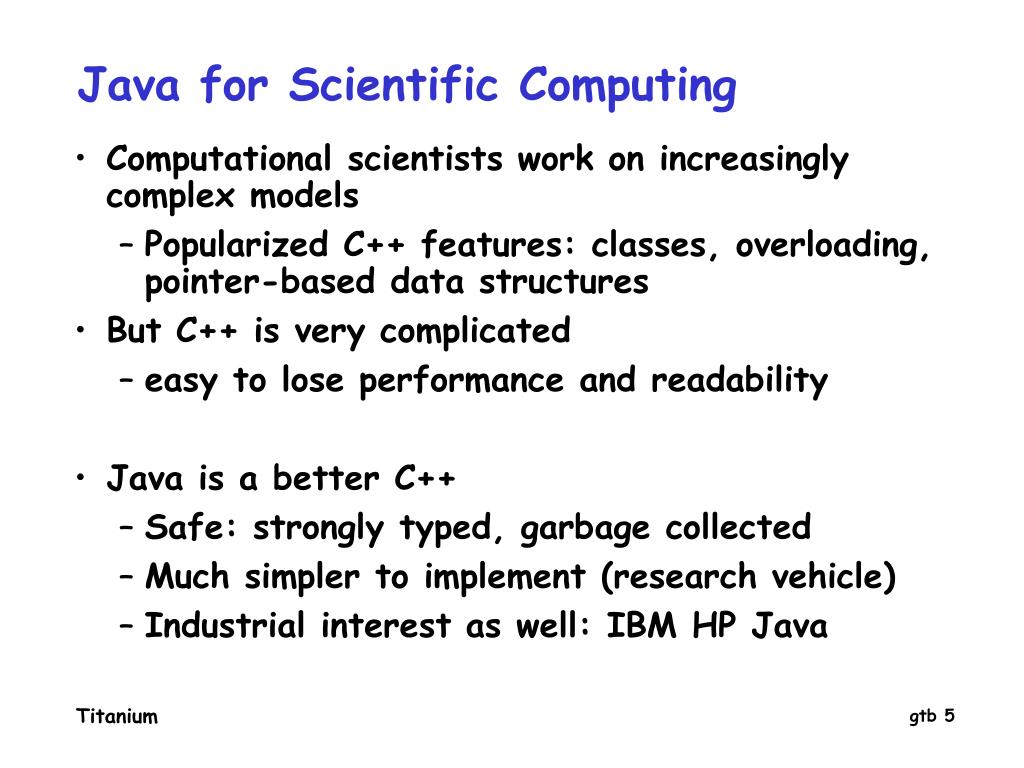 Java for Scientific Computing

• Computational scientists work on increasingly complex models
  – Popularized C++ features: classes, overloading, pointer-based data structures
• But C++ is very complicated
  – easy to lose performance and readability

• Java is a better C++
  – Safe: strongly typed, garbage collected
  – Much simpler to implement (research vehicle)
  – Industrial interest as well: IBM HP Java

Titanium

gtb 5